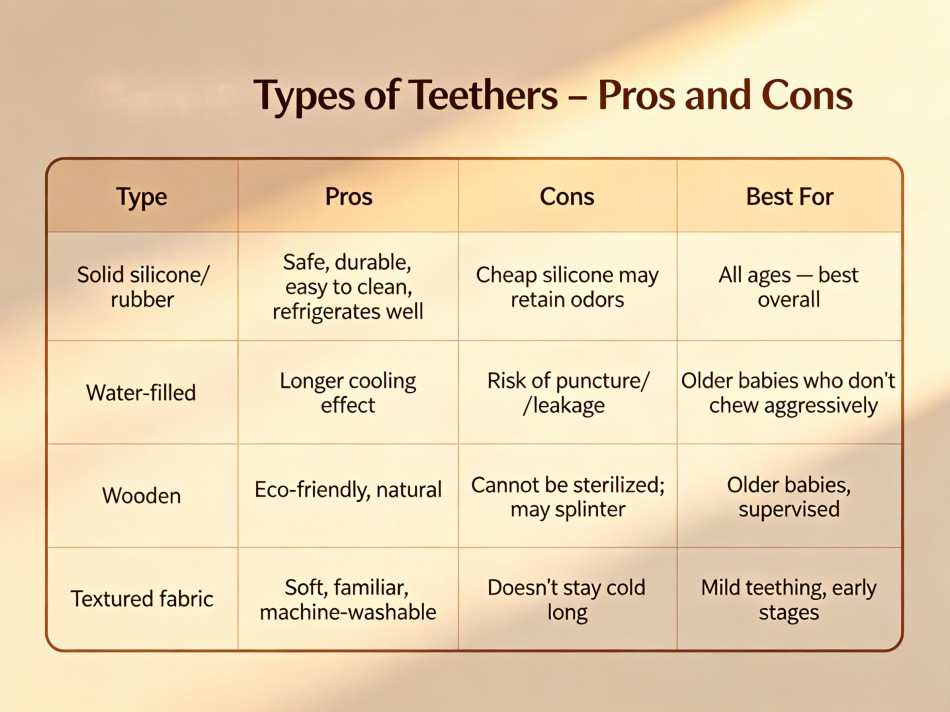 Types of Teethers – Pros and Cons

| Type | Pros | Cons | Best For |
|---|---|---|---|
| Solid silicone/ rubber | Safe, durable, easy to clean, refrigerates well | Cheap silicone may retain odors | All ages — best overall |
| Water-filled | Longer cooling effect | Risk of puncture/ /leakage | Older babies who don't chew aggressively |
| Wooden | Eco-friendly, natural | Cannot be sterilized; may splinter | Older babies, supervised |
| Textured fabric | Soft, familiar, machine-washable | Doesn't stay cold long | Mild teething, early stages |